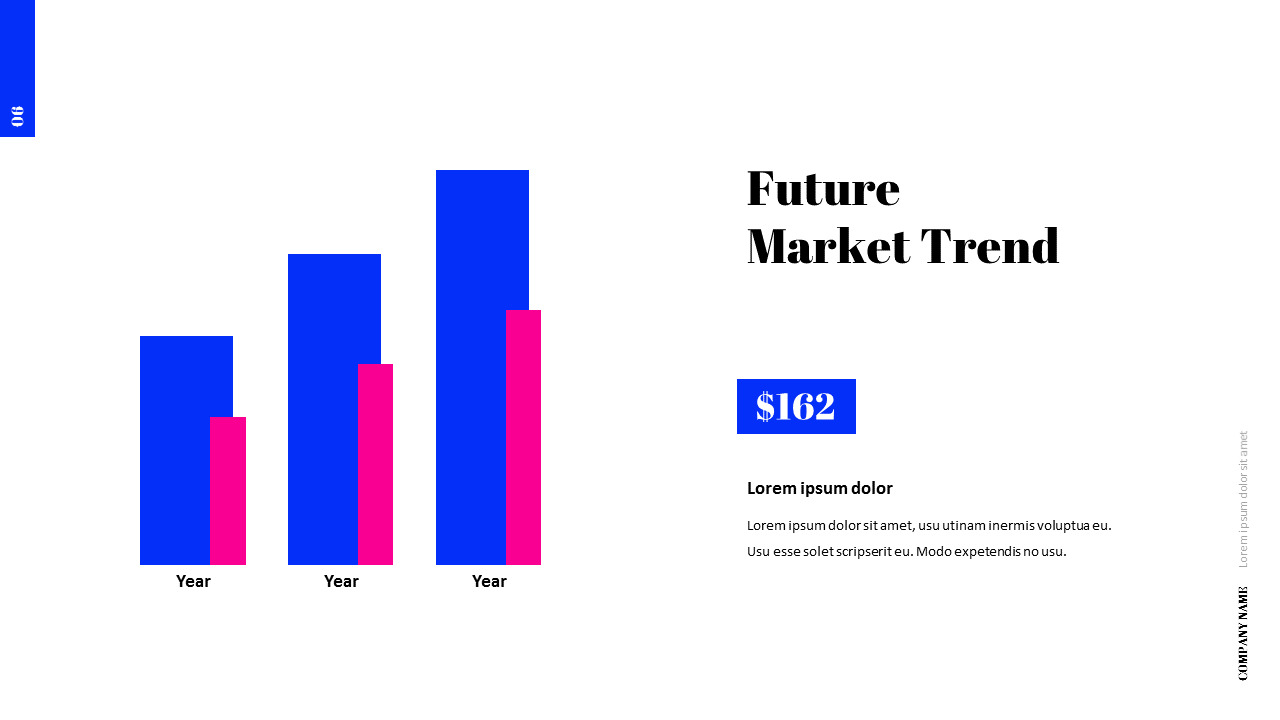 06

Year

Year

Year

Future
Market Trend

$162

Lorem ipsum dolor

Lorem ipsum dolor sit amet, usu utinam inermis voluptua eu. Usu esse solet scripserit eu. Modo expetendis no usu.

Lorem ipsum dolor sit amet

COMPANY NAME